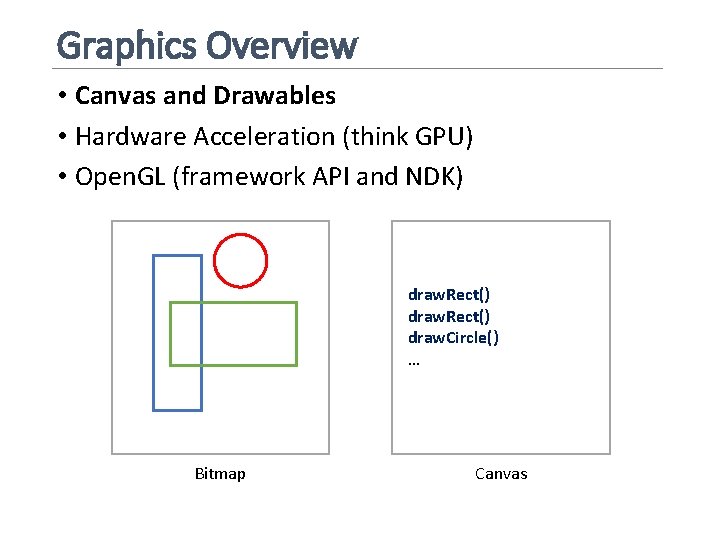 Graphics Overview

• Canvas and Drawables
• Hardware Acceleration (think GPU)
• OpenGL (framework API and NDK)

drawRect()
drawRect()
drawCircle()
...

Bitmap

Canvas